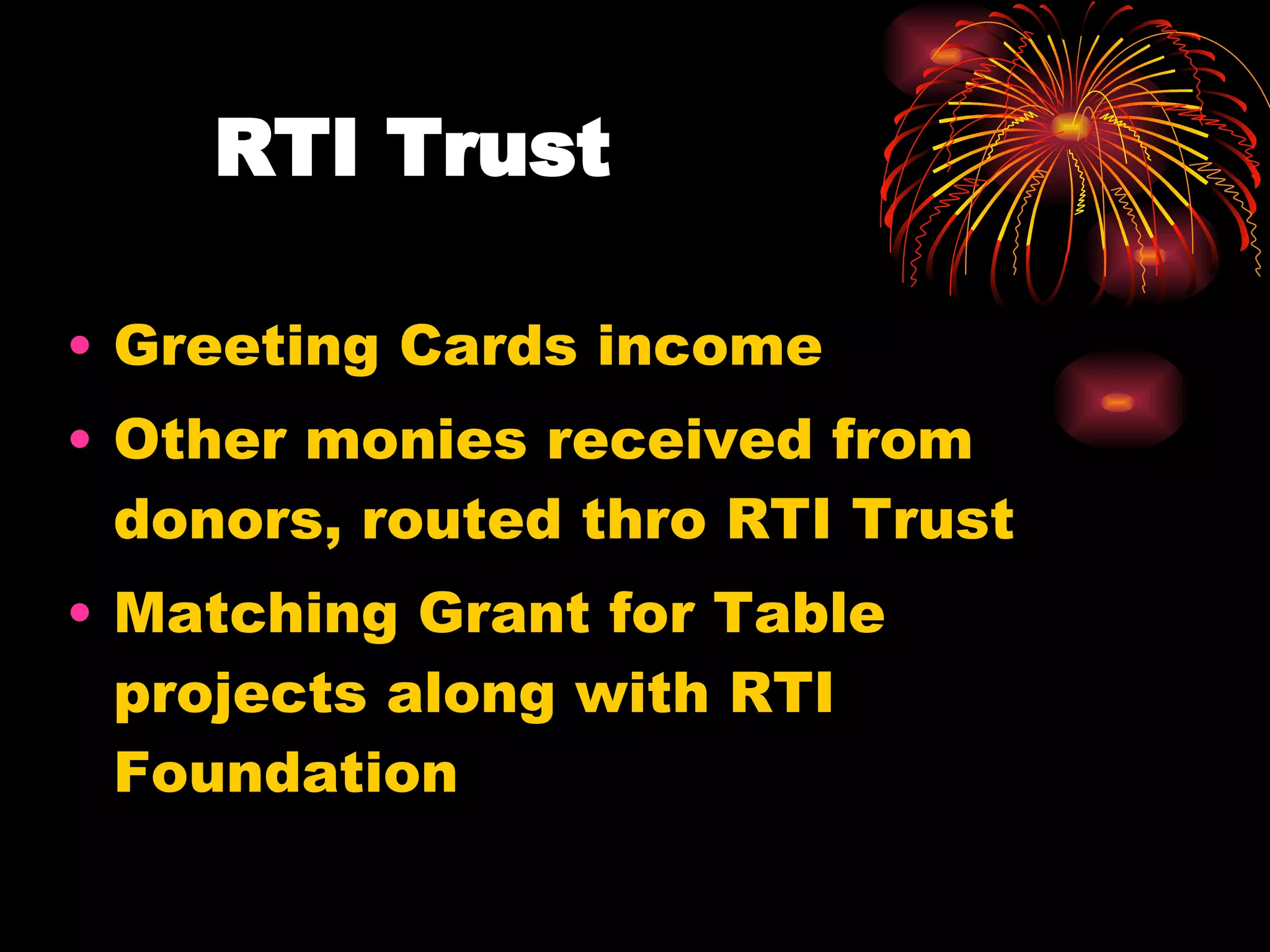 RTI Trust

• Greeting Cards income
• Other monies received from donors, routed thro RTI Trust
• Matching Grant for Table projects along with RTI Foundation